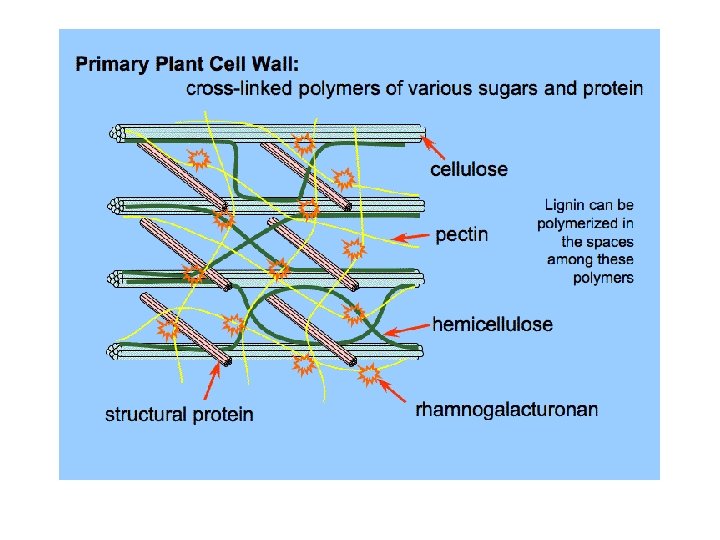 Primary Plant Cell Wall:
cross-linked polymers of various sugars and protein

cellulose

Lignin can be polymerized in the spaces among these polymers

pectin

hemicellulose

structural protein

rhamnogalacturonan